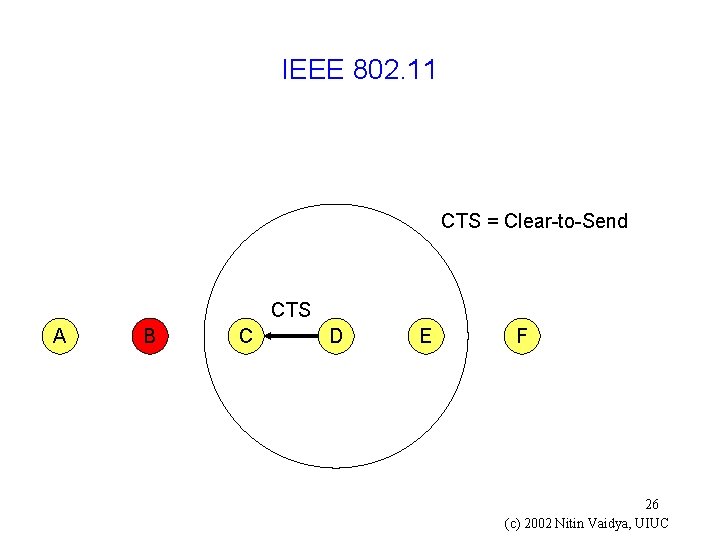 IEEE 802.11

CTS = Clear-to-Send

CTS

A B C D E F

26

(c) 2002 Nitin Vaidya, UIUC